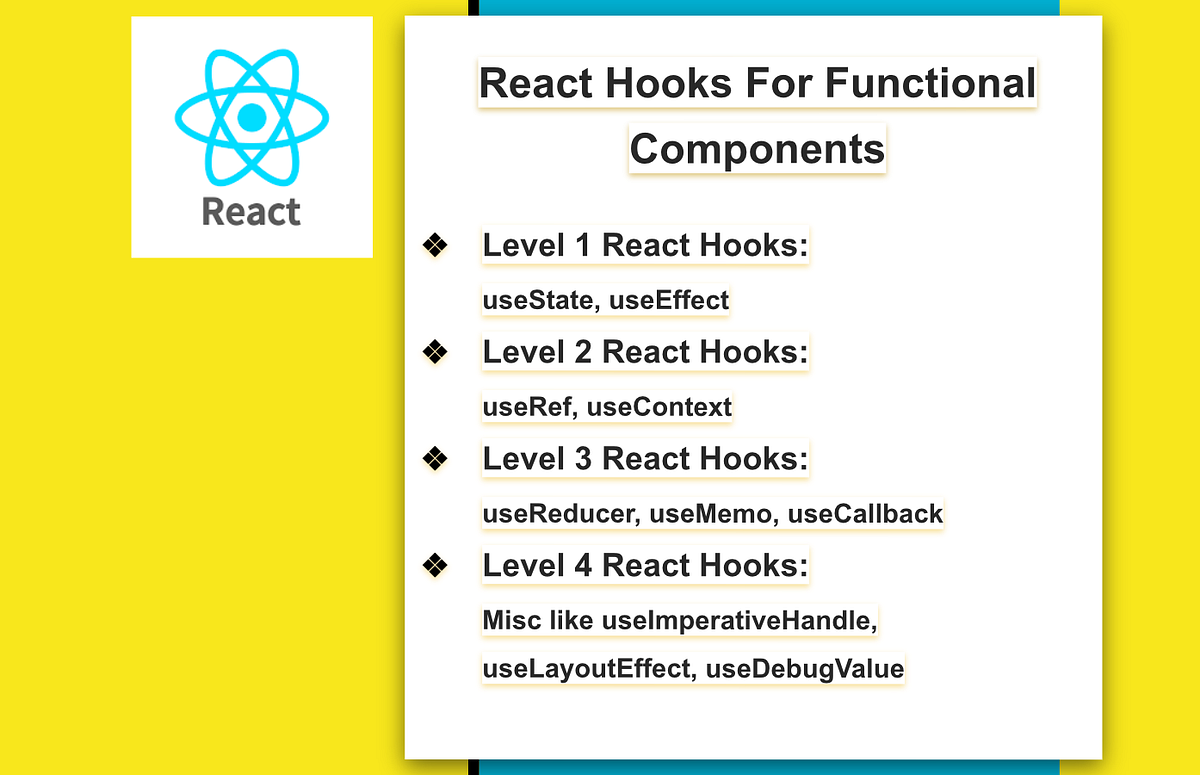 React

React Hooks For Functional Components

❖ Level 1 React Hooks:
useState, useEffect

❖ Level 2 React Hooks:
useRef, useContext

❖ Level 3 React Hooks:
useReducer, useMemo, useCallback

❖ Level 4 React Hooks:
Misc like useImperativeHandle, useLayoutEffect, useDebugValue